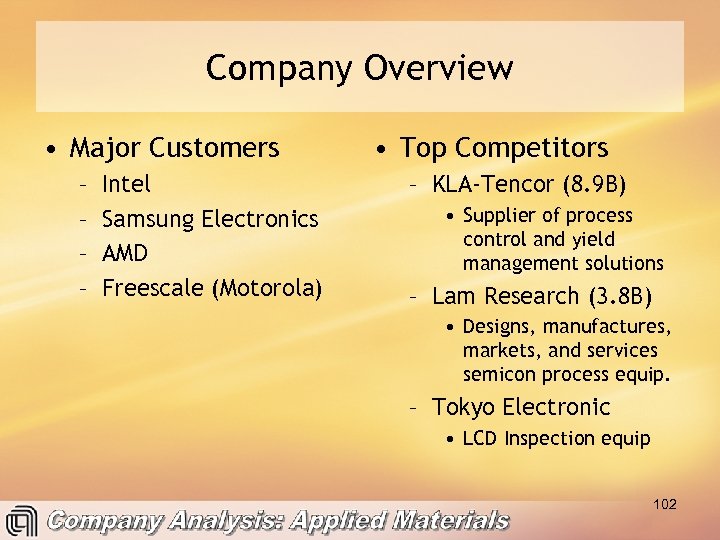 Company Overview

• Major Customers
– Intel
– Samsung Electronics
– AMD
– Freescale (Motorola)

• Top Competitors
– KLA-Tencor (8.9B)
• Supplier of process control and yield management solutions
– Lam Research (3.8B)
• Designs, manufactures, markets, and services semicon process equip.
– Tokyo Electronic
• LCD Inspection equip

102

Company Analysis: Applied Materials